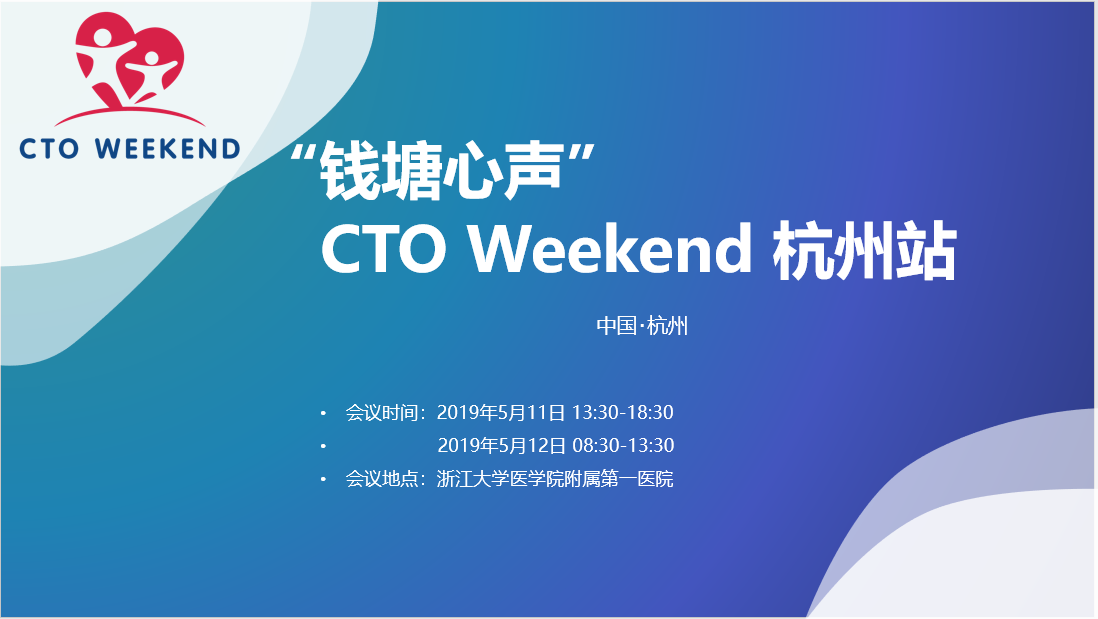 CTO WEEKEND

“钱塘心声”
CTO Weekend 杭州站

中国·杭州

• 会议时间：2019年5月11日 13:30-18:30
• 2019年5月12日 08:30-13:30
• 会议地点：浙江大学医学院附属第一医院